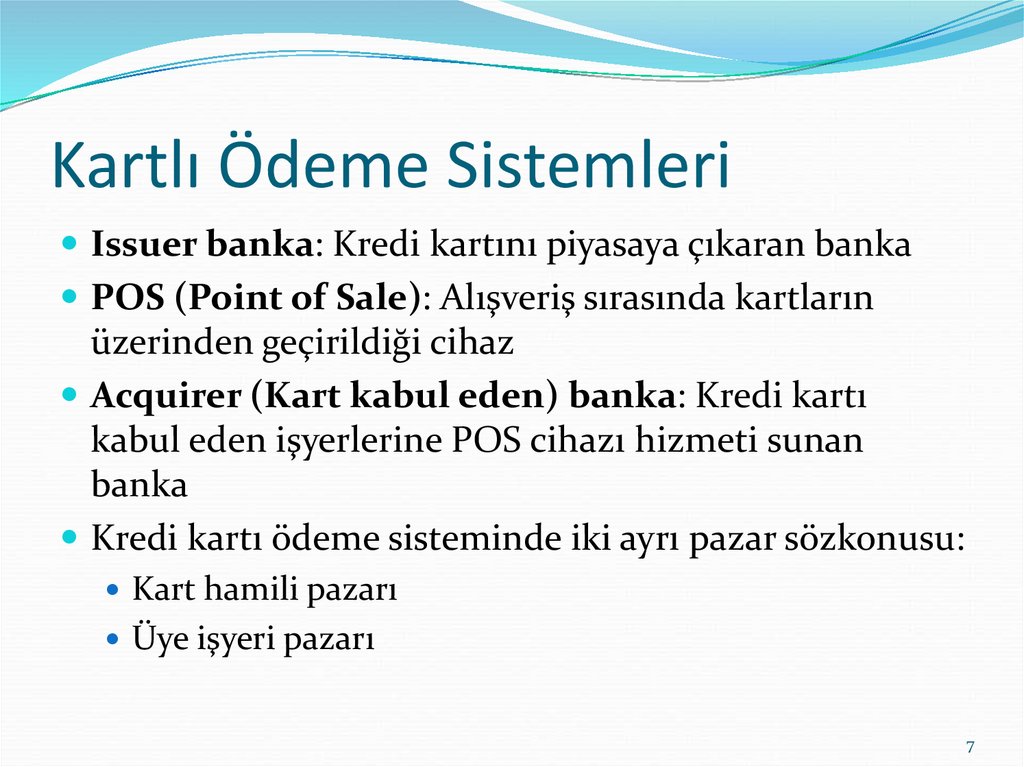 Kartlı Ödeme Sistemleri

Issuer banka: Kredi kartını piyasaya çıkaran banka

POS (Point of Sale): Alışveriş sırasında kartların üzerinden geçirildiği cihaz

Acquirer (Kart kabul eden) banka: Kredi kartı kabul eden işyerlerine POS cihazı hizmeti sunan banka

Kredi kartı ödeme sisteminde iki ayrı pazar sözkonusu:

Kart hamili pazarı

Üye işyeri pazarı

7